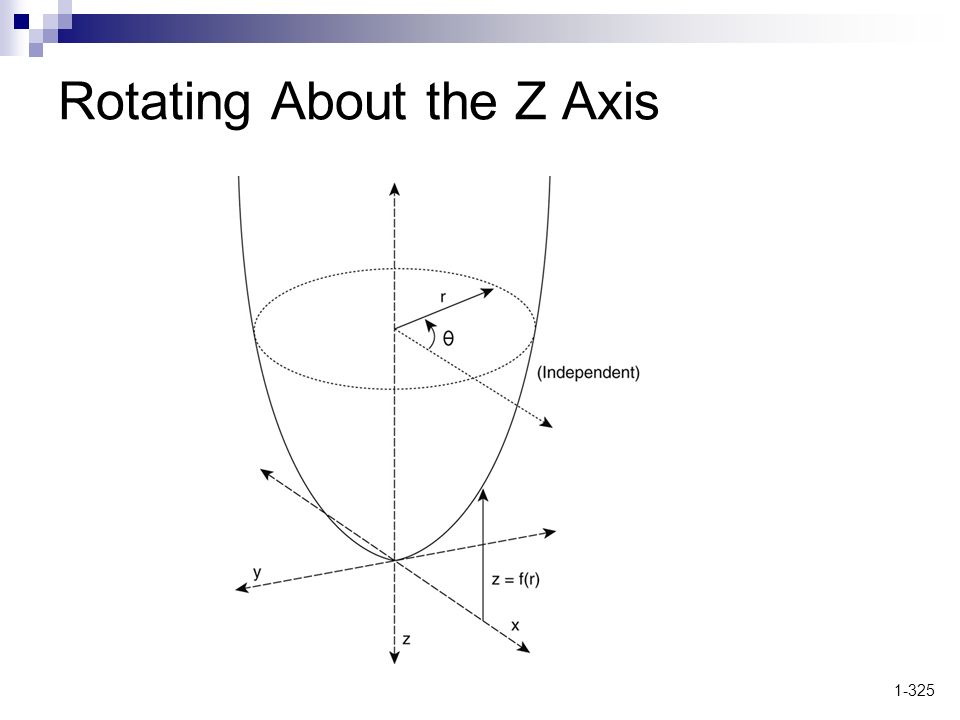 Rotating About the Z Axis

r

θ

(Independent)

y

z = f(r)

x

z

1-325